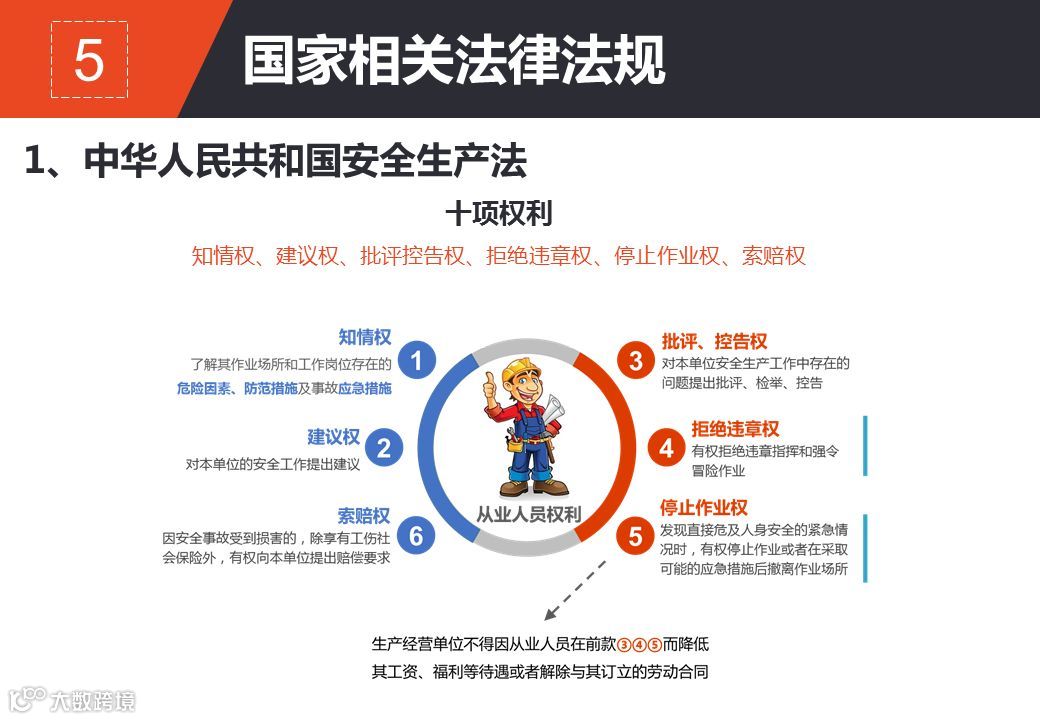 5

国家相关法律法规

1、中华人民共和国安全生产法

十项权利

知情权、建议权、批评控告权、拒绝违章权、停止作业权、索赔权

知情权
了解其作业场所和工作岗位存在的危险因素、防范措施及事故应急措施
1

建议权
对本单位的安全工作提出建议
2

索赔权
因安全事故受到损害的，除享有工伤社会保险外，有权向本单位提出赔偿要求
6

从业人员权利

3
批评、控告权
对本单位安全生产工作中存在的问题提出批评、检举、控告

4
拒绝违章权
有权拒绝违章指挥和强令冒险作业

5
停止作业权
发现直接危及人身安全的紧急情况时，有权停止作业或者在采取可能的应急措施后撤离作业场所

生产经营单位不得因从业人员在前款③④⑤而降低其工资、福利等待遇或者解除与其订立的劳动合同

大数跨境